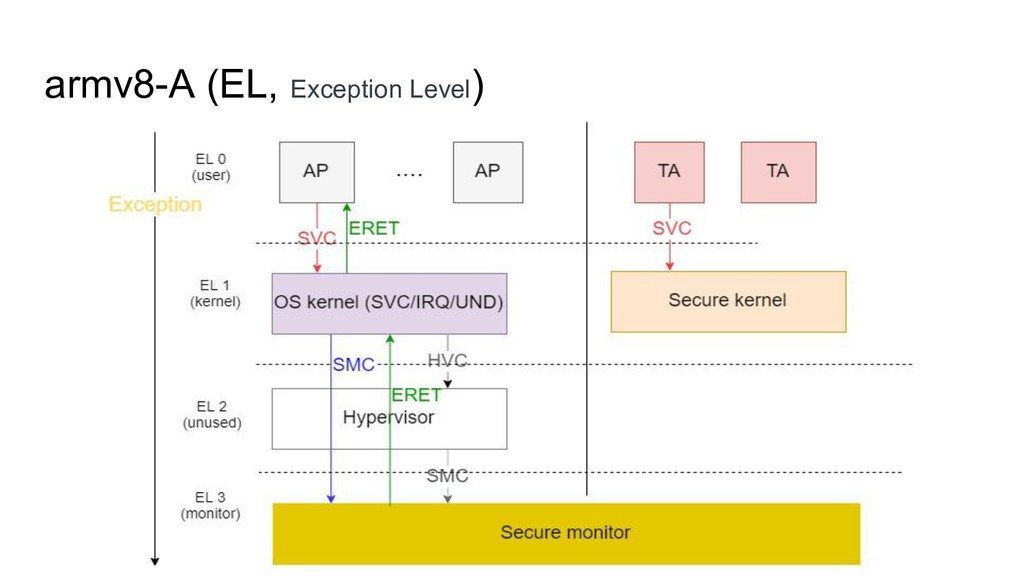 armv8-A (EL, Exception Level)

Exception

EL 0
(user)

AP

....

AP

TA

TA

SVC

ERET

SVC

EL 1
(kernel)

OS kernel (SVC/IRQ/UND)

Secure kernel

SMC

HVC

ERET

EL 2
(unused)

Hypervisor

SMC

EL 3
(monitor)

Secure monitor